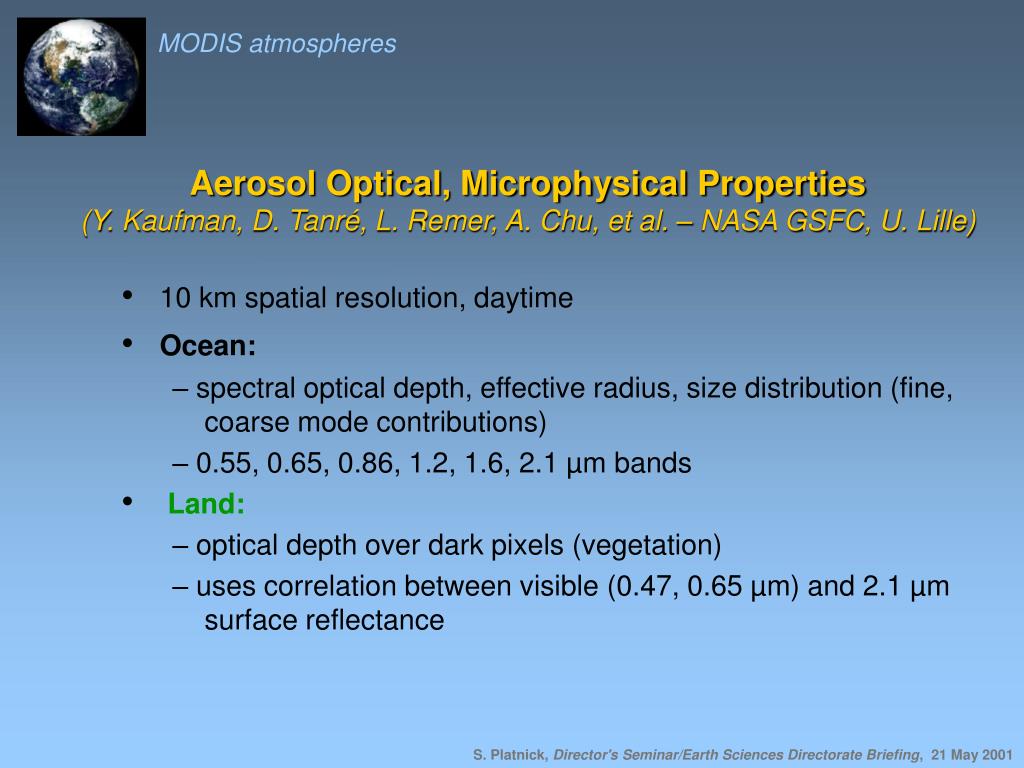 MODIS atmospheres

Aerosol Optical, Microphysical Properties
(Y. Kaufman, D. Tanré, L. Remer, A. Chu, et al. – NASA GSFC, U. Lille)

• 10 km spatial resolution, daytime

• Ocean:

– spectral optical depth, effective radius, size distribution (fine, coarse mode contributions)

– 0.55, 0.65, 0.86, 1.2, 1.6, 2.1 µm bands

• Land:

– optical depth over dark pixels (vegetation)

– uses correlation between visible (0.47, 0.65 µm) and 2.1 µm surface reflectance

S. Platnick, Director's Seminar/Earth Sciences Directorate Briefing, 21 May 2001